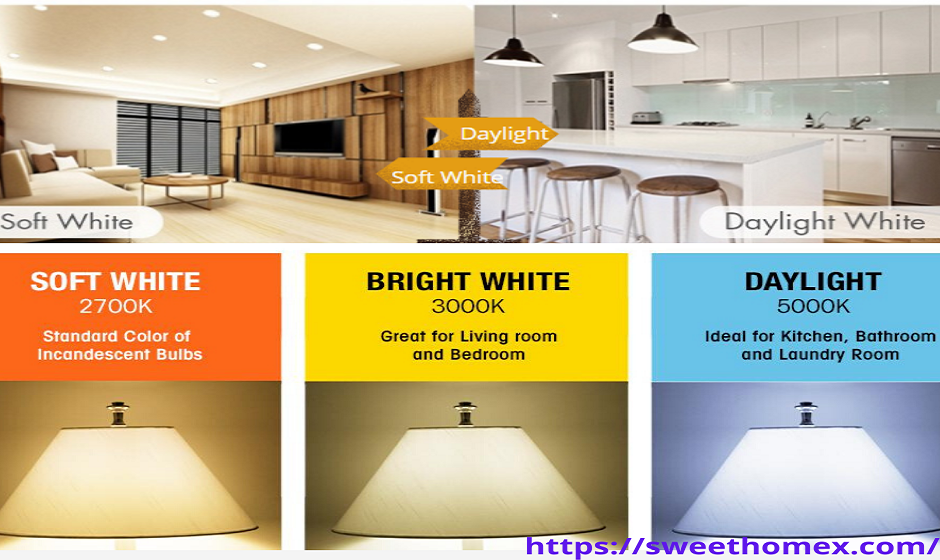 Daylight

Soft White

Soft White

Daylight White

SOFT WHITE
2700K
Standard Color of Incandescent Bulbs

BRIGHT WHITE
3000K
Great for Living room and Bedroom

DAYLIGHT
5000K
Ideal for Kitchen, Bathroom and Laundry Room

https://sweethomex.com/